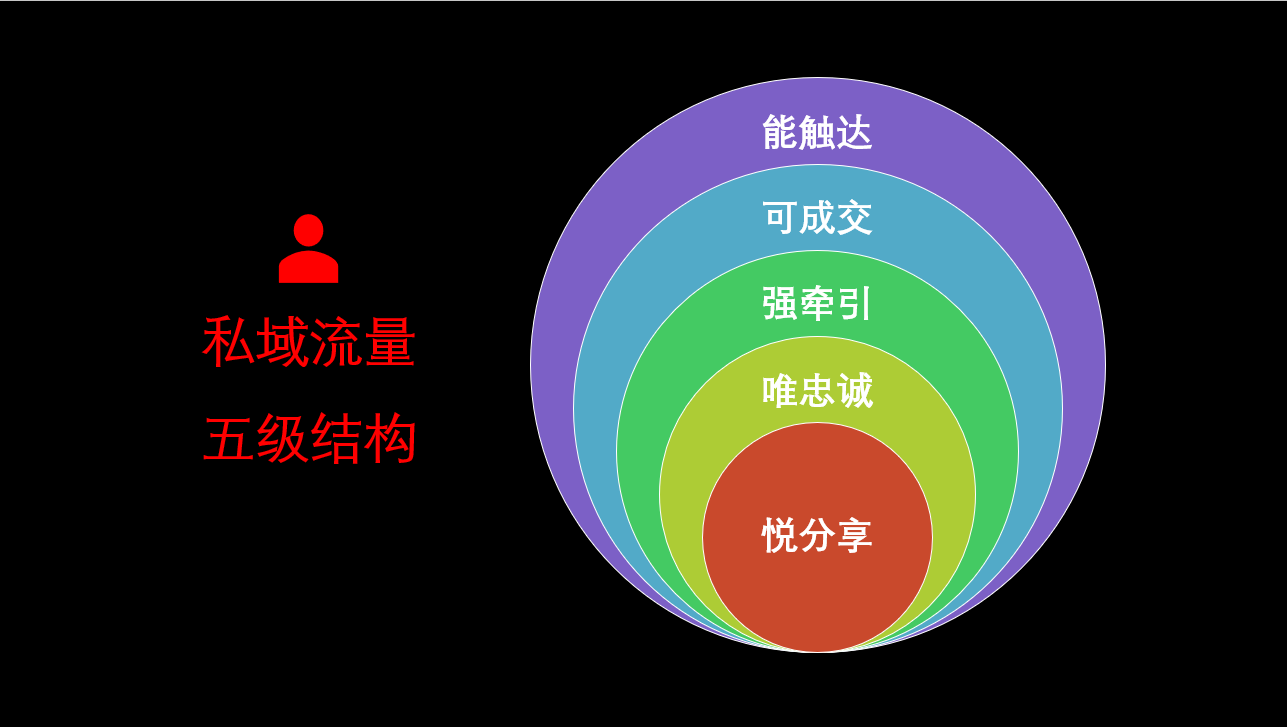 私域流量

五级结构

能触达

可成交

强牵引

唯忠诚

悦分享